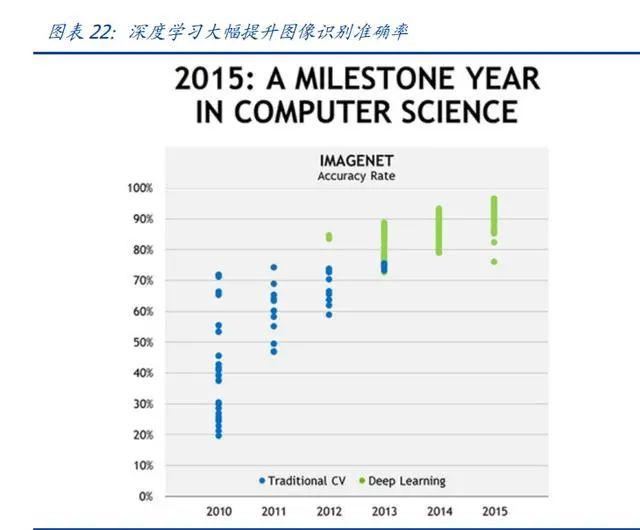 图表 22: 深度学习大幅提升图像识别准确率

2015: A MILESTONE YEAR IN COMPUTER SCIENCE

IMAGENET
Accuracy Rate

100%
90%
80%
70%
60%
50%
40%
30%
20%
10%
0%

Traditional CV
Deep Learning

2010
2011
2012
2013
2014
2015